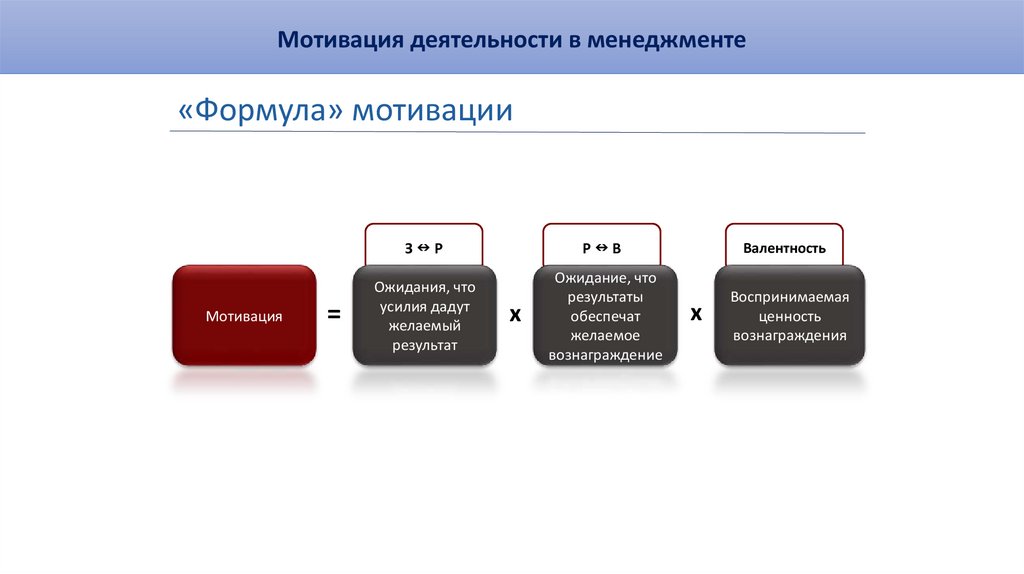 Мотивация деятельности в менеджменте

«Формула» мотивации

Мотивация = З ↔ Р Ожидания, что усилия дадут желаемый результат x Р ↔ В Ожидание, что результаты обеспечат желаемое вознаграждение x Валентность Воспринимаемая ценность вознаграждения